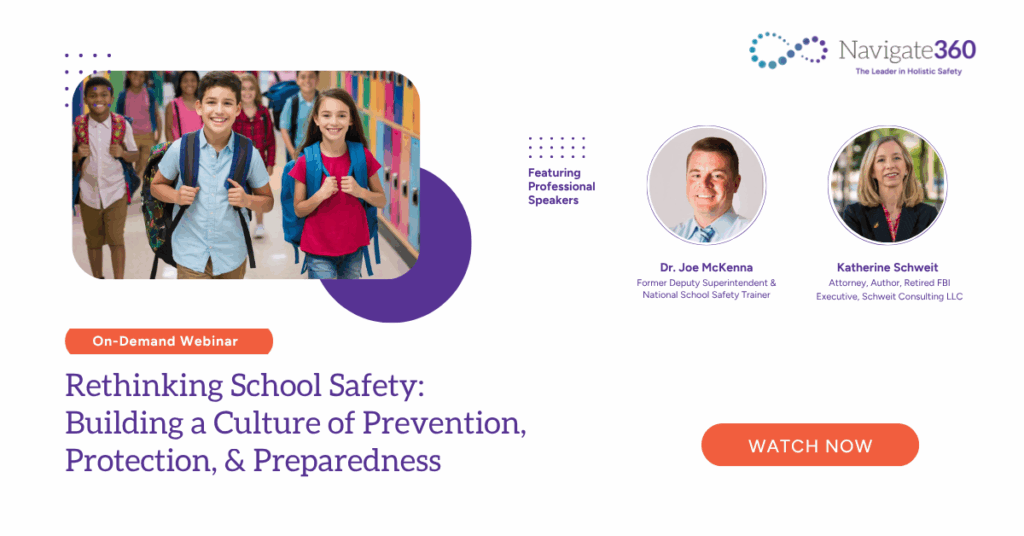 Navigate360
The Leader in Holistic Safety

Featuring Professional Speakers

Dr. Joe McKenna
Former Deputy Superintendent & National School Safety Trainer

Katherine Schweit
Attorney, Author, Retired FBI Executive, Schweit Consulting LLC

On-Demand Webinar

Rethinking School Safety: Building a Culture of Prevention, Protection, & Preparedness

WATCH NOW